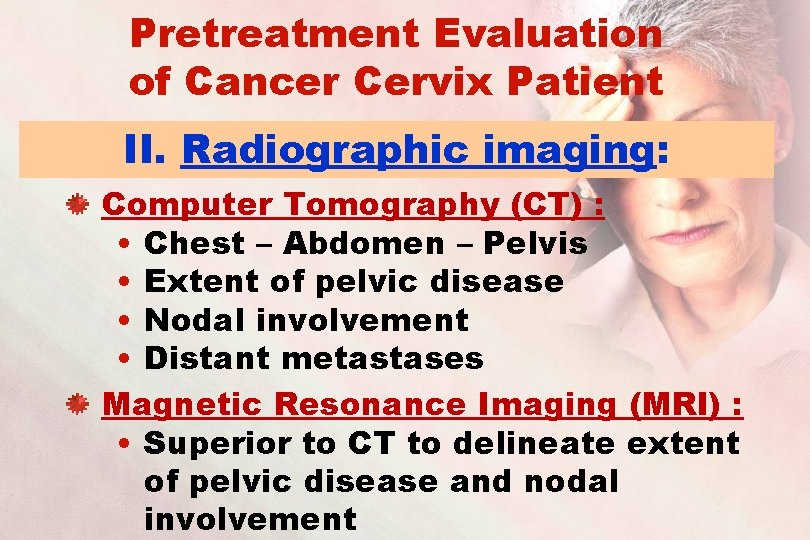 Pretreatment Evaluation of Cancer Cervix Patient

II. Radiographic imaging:

Computer Tomography (CT) :
• Chest – Abdomen – Pelvis
• Extent of pelvic disease
• Nodal involvement
• Distant metastases

Magnetic Resonance Imaging (MRI) :
• Superior to CT to delineate extent of pelvic disease and nodal involvement